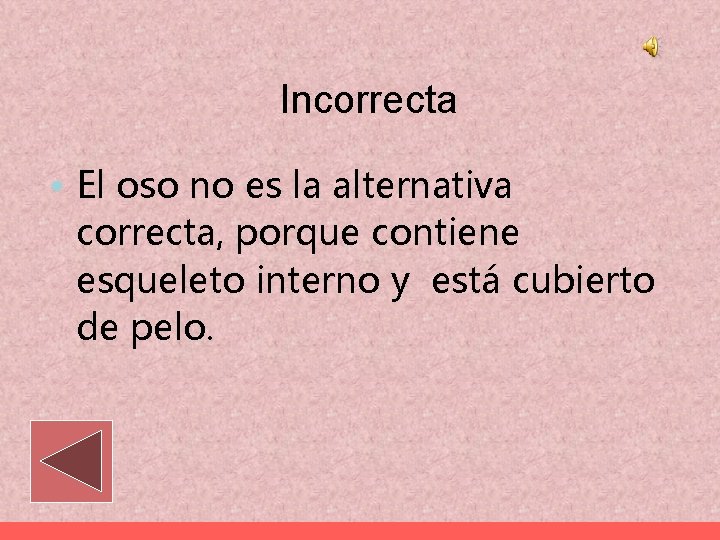 Incorrecta

• El oso no es la alternativa correcta, porque contiene esqueleto interno y está cubierto de pelo.